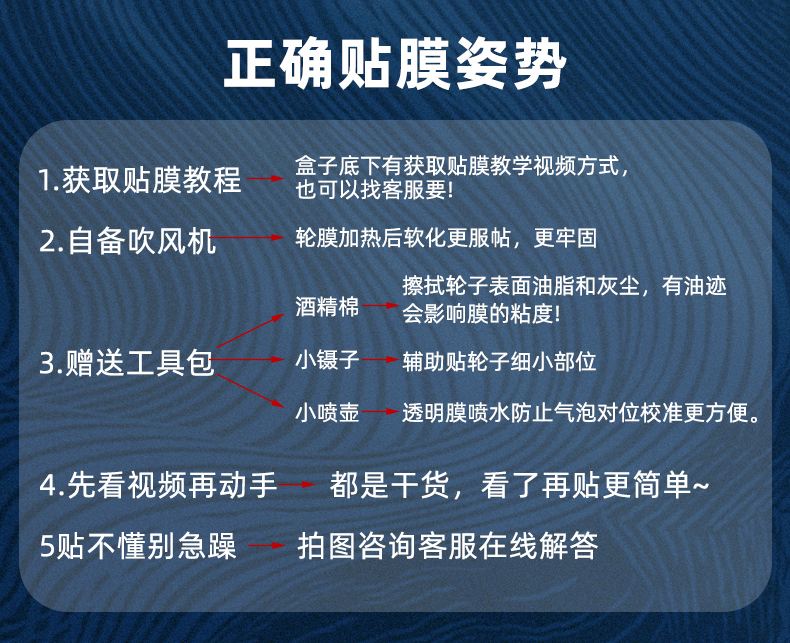 正确贴膜姿势

1.获取贴膜教程

盒子底下有获取贴膜教学视频方式，也可以找客服要！

2.自备吹风机

轮膜加热后软化更服帖，更牢固

3.赠送工具包

酒精棉

擦拭轮子表面油脂和灰尘，有油迹会影响膜的粘度！

小镊子

辅助贴轮子细小部位

小喷壶

透明膜喷水防止气泡对位校准更方便。

4.先看视频再动手

都是干货，看了再贴更简单~

5贴不懂别急躁

拍图咨询客服在线解答